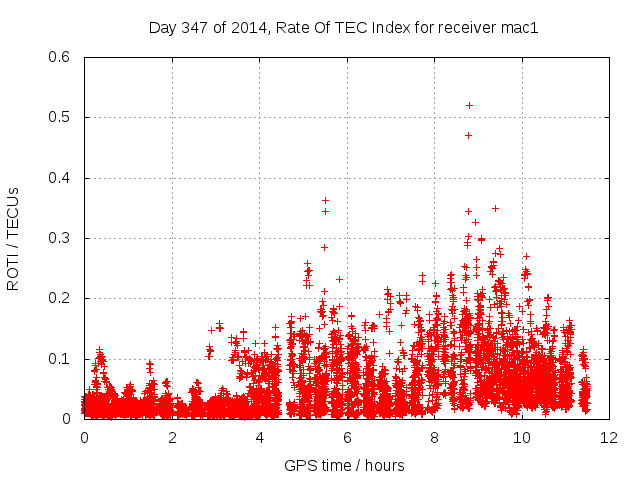 Day 347 of 2014, Rate Of TEC Index for receiver mac1

ROTI / TECUs

0.6
0.5
0.4
0.3
0.2
0.1
0

0
2
4
6
8
10
12

GPS time / hours